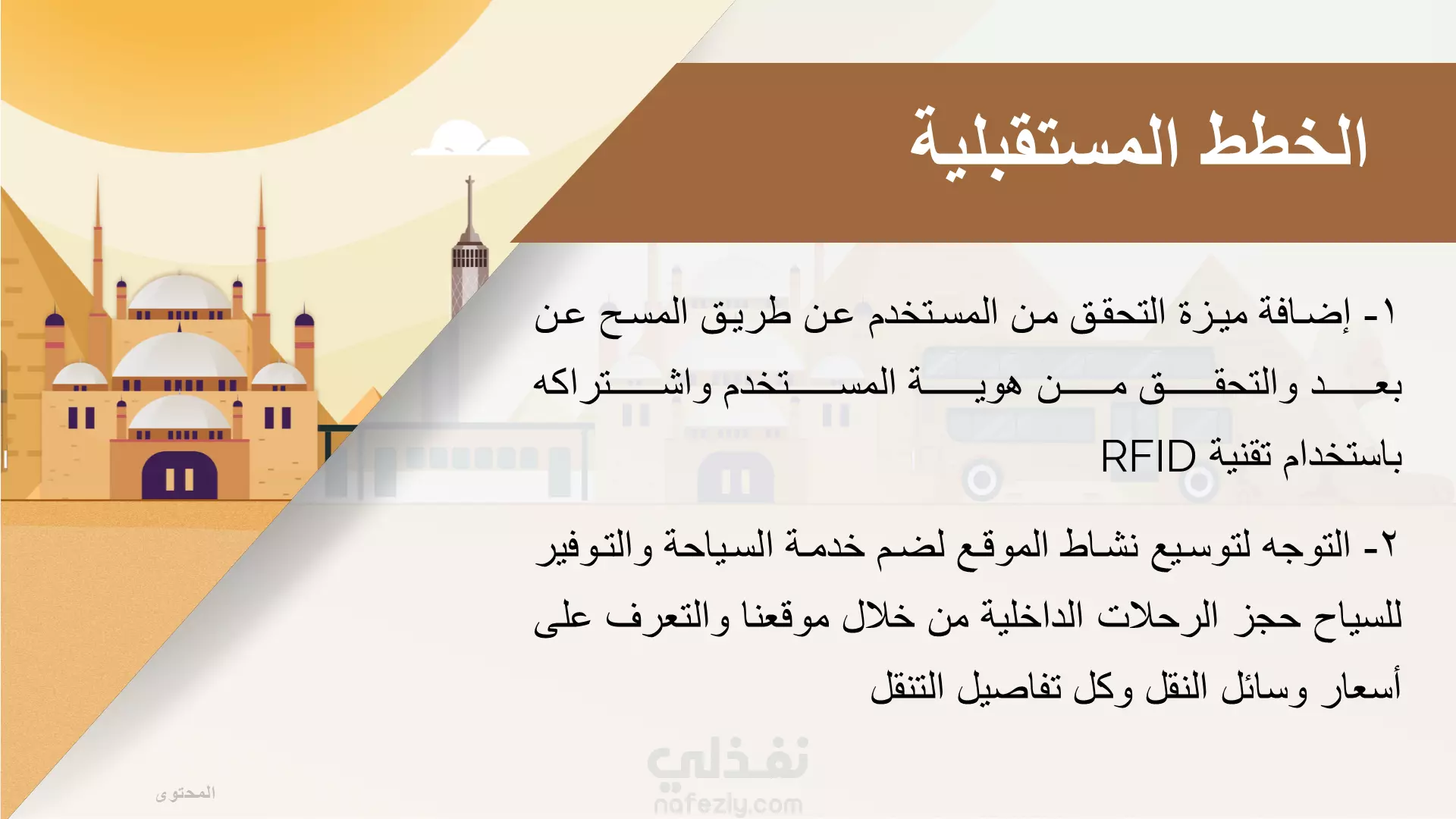 الخطط المستقبلية

١- إضافة ميزة التحقق من المستخدم عن طريق المسح عن بعد والتحقق من هوية المستخدم واشتراكه باستخدام تقنية RFID

٢- التوجه لتوسيع نشاط الموقع لضم خدمة السياحة والتوفير للسياح حجز الرحلات الداخلية من خلال موقعنا والتعرف على أسعار وسائل النقل وكل تفاصيل التنقل

نفذلي
nafezly.com

المحتوى